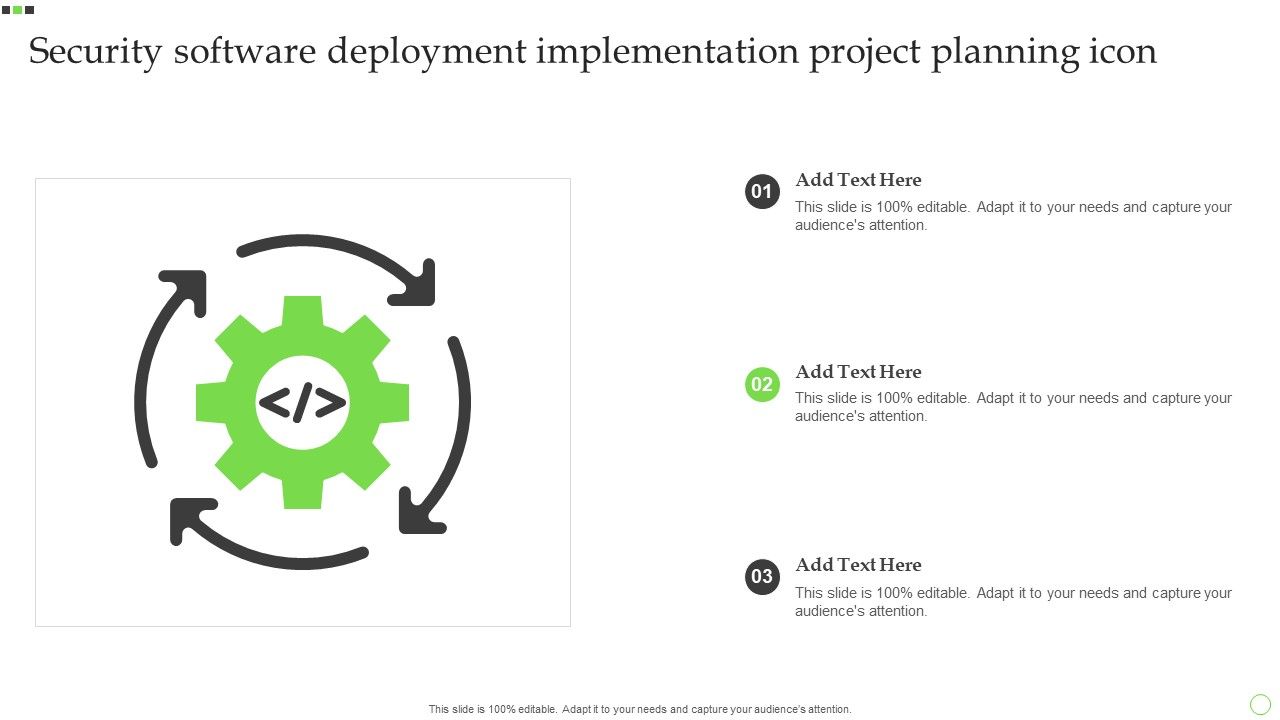 Security software deployment implementation project planning icon

</>

01
Add Text Here
This slide is 100% editable. Adapt it to your needs and capture your audience's attention.

02
Add Text Here
This slide is 100% editable. Adapt it to your needs and capture your audience's attention.

03
Add Text Here
This slide is 100% editable. Adapt it to your needs and capture your audience's attention.

This slide is 100% editable. Adapt it to your needs and capture your audience's attention.